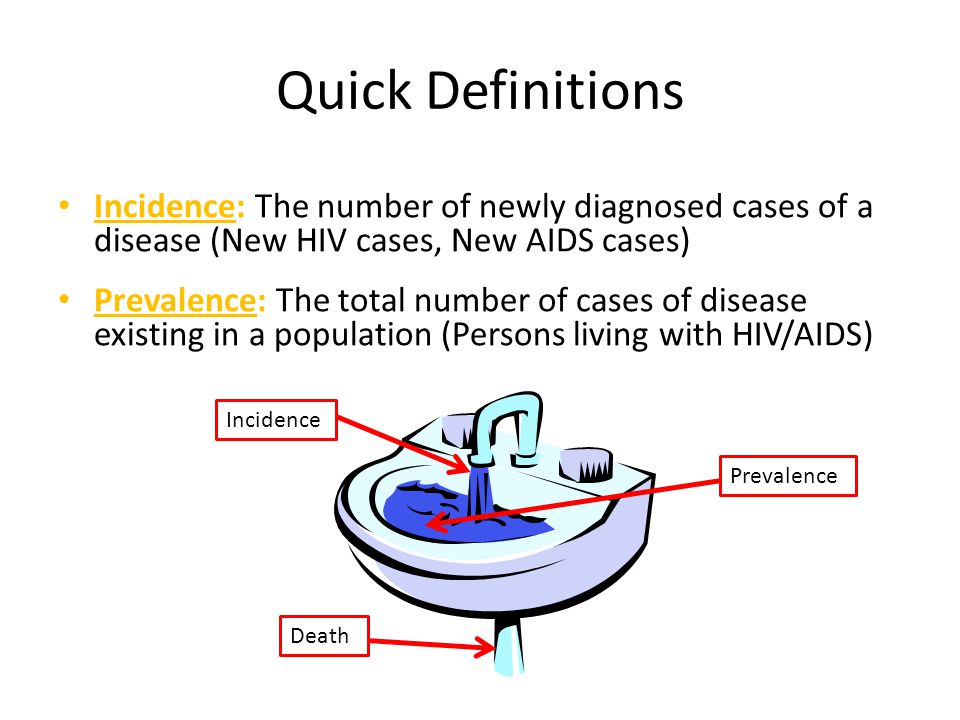 Quick Definitions

• Incidence: The number of newly diagnosed cases of a disease (New HIV cases, New AIDS cases)

• Prevalence: The total number of cases of disease existing in a population (Persons living with HIV/AIDS)

Incidence

Prevalence

Death